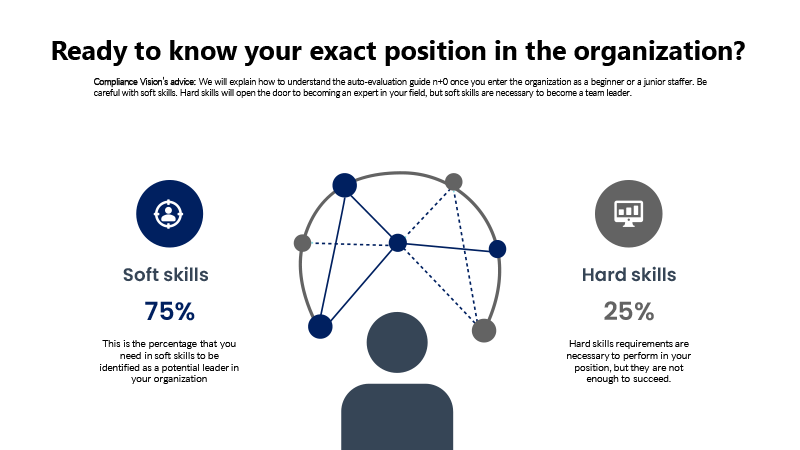 Ready to know your exact position in the organization?

Compliance Vision's advice: We will explain how to understand the auto-evaluation guide n+0 once you enter the organization as a beginner or a junior staffer. Be careful with soft skills. Hard skills will open the door to becoming an expert in your field, but soft skills are necessary to become a team leader.

Soft skills

75%

This is the percentage that you need in soft skills to be identified as a potential leader in your organization

Hard skills

25%

Hard skills requirements are necessary to perform in your position, but they are not enough to succeed.